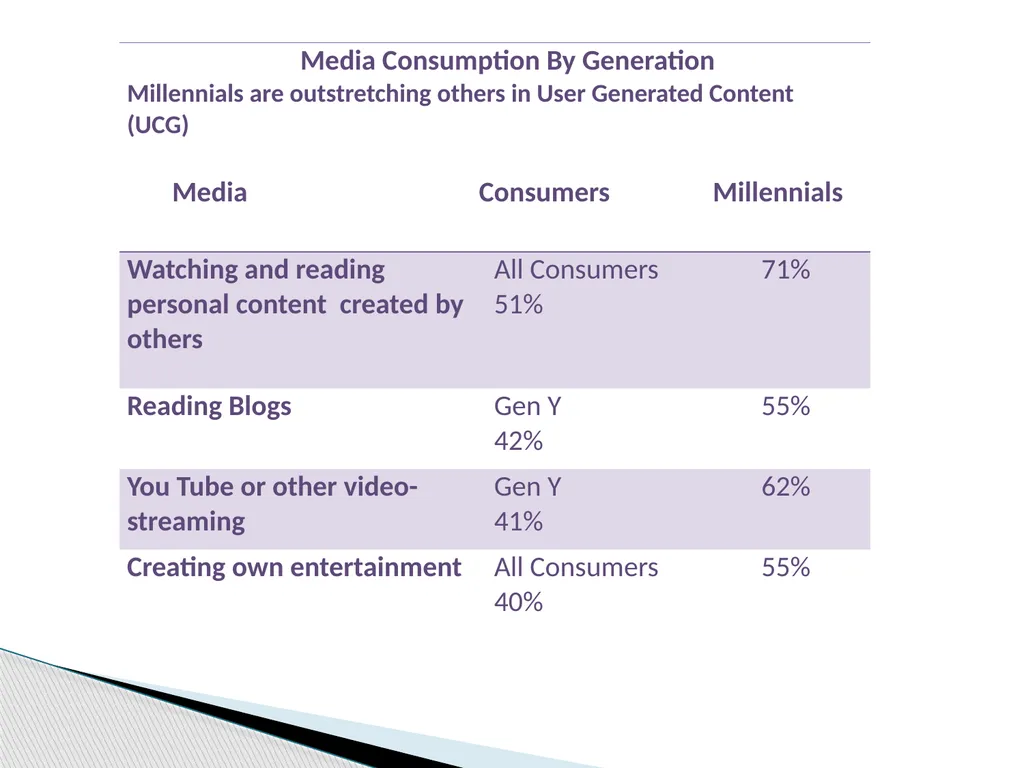 Media Consumption By Generation

Millennials are outstretching others in User Generated Content (UCG)

| Media | Consumers | Millennials |
|---|---|---|
| Watching and reading personal content created by others | All Consumers 51% | 71% |
| Reading Blogs | Gen Y 42% | 55% |
| You Tube or other video-streaming | Gen Y 41% | 62% |
| Creating own entertainment | All Consumers 40% | 55% |